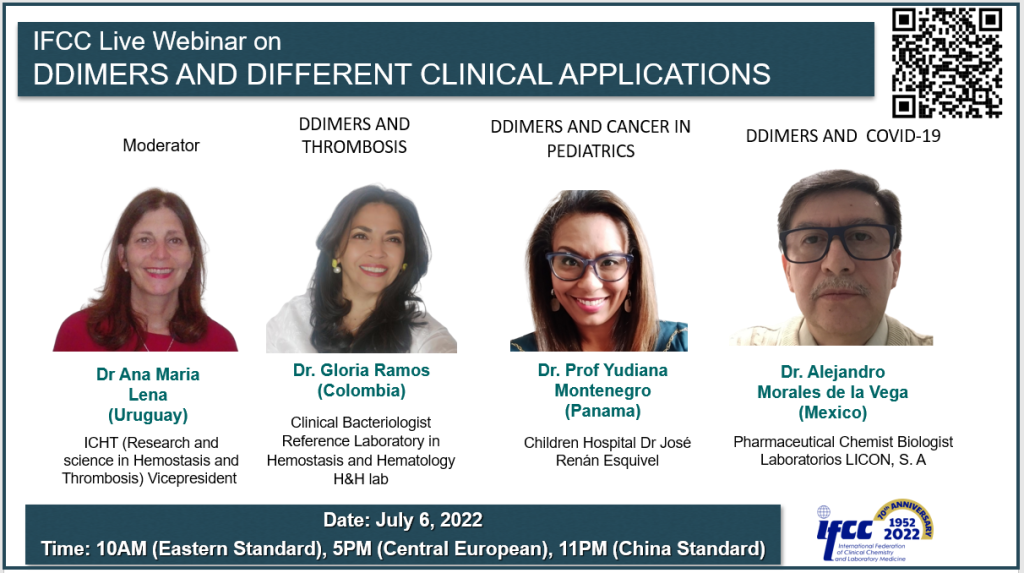 IFCC Live Webinar on
DDIMERS AND DIFFERENT CLINICAL APPLICATIONS

Moderator

Dr Ana Maria Lena (Uruguay)

ICHT (Research and science in Hemostasis and Thrombosis) Vicepresident

DDIMERS AND THROMBOSIS

Dr. Gloria Ramos (Colombia)

Clinical Bacteriologist Reference Laboratory in Hemostasis and Hematology H&H lab

DDIMERS AND CANCER IN PEDIATRICS

Dr. Prof Yudiana Montenegro (Panama)

Children Hospital Dr José Renán Esquivel

DDIMERS AND COVID-19

Dr. Alejandro Morales de la Vega (Mexico)

Pharmaceutical Chemist Biologist Laboratorios LICON, S. A

Date: July 6, 2022
Time: 10AM (Eastern Standard), 5PM (Central European), 11PM (China Standard)

IFCC 70th ANNIVERSARY 1952 2022 International Federation of Clinical Chemistry and Laboratory Medicine